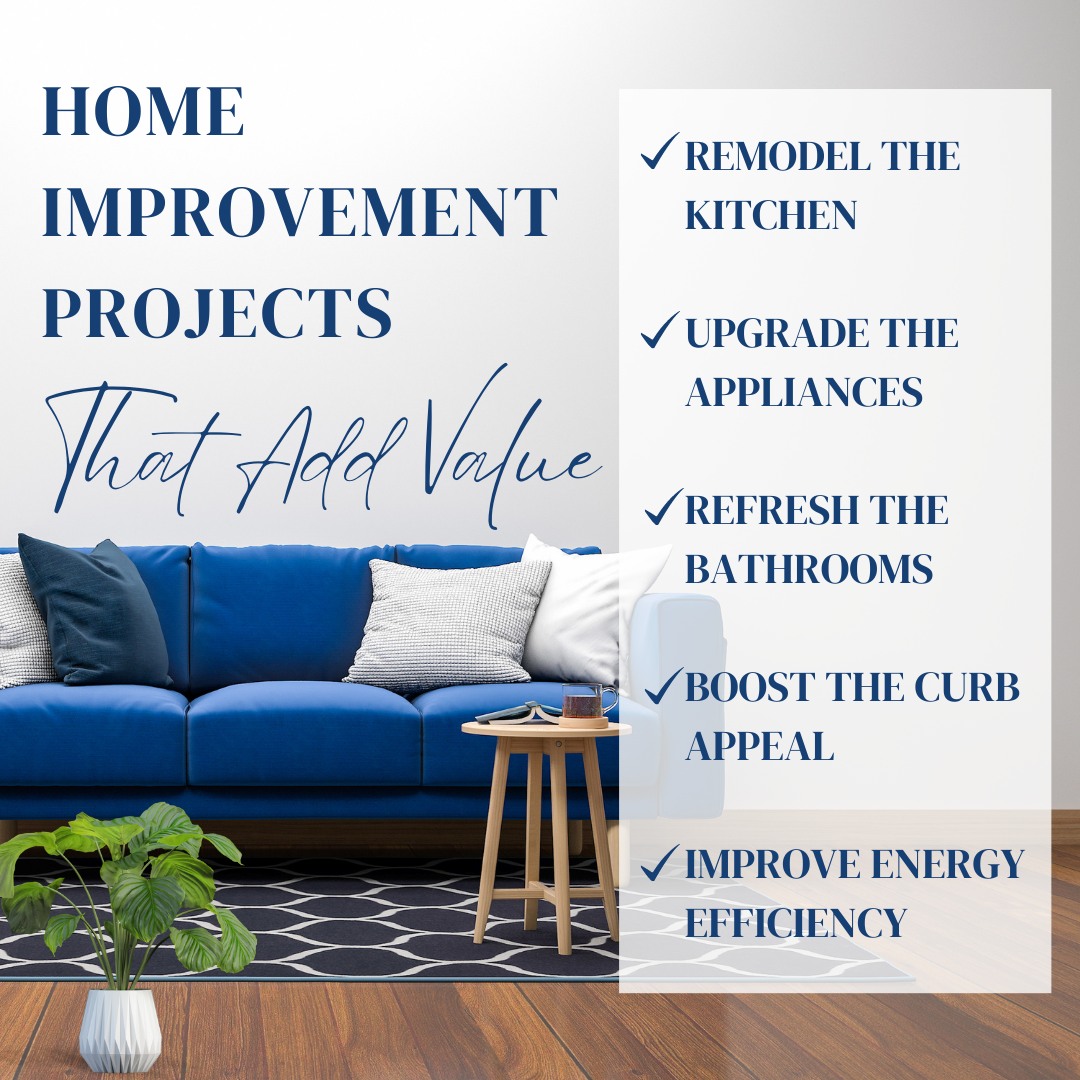 HOME IMPROVEMENT PROJECTS

That Add Value

✓ REMODEL THE KITCHEN

✓ UPGRADE THE APPLIANCES

✓ REFRESH THE BATHROOMS

✓ BOOST THE CURB APPEAL

✓ IMPROVE ENERGY EFFICIENCY